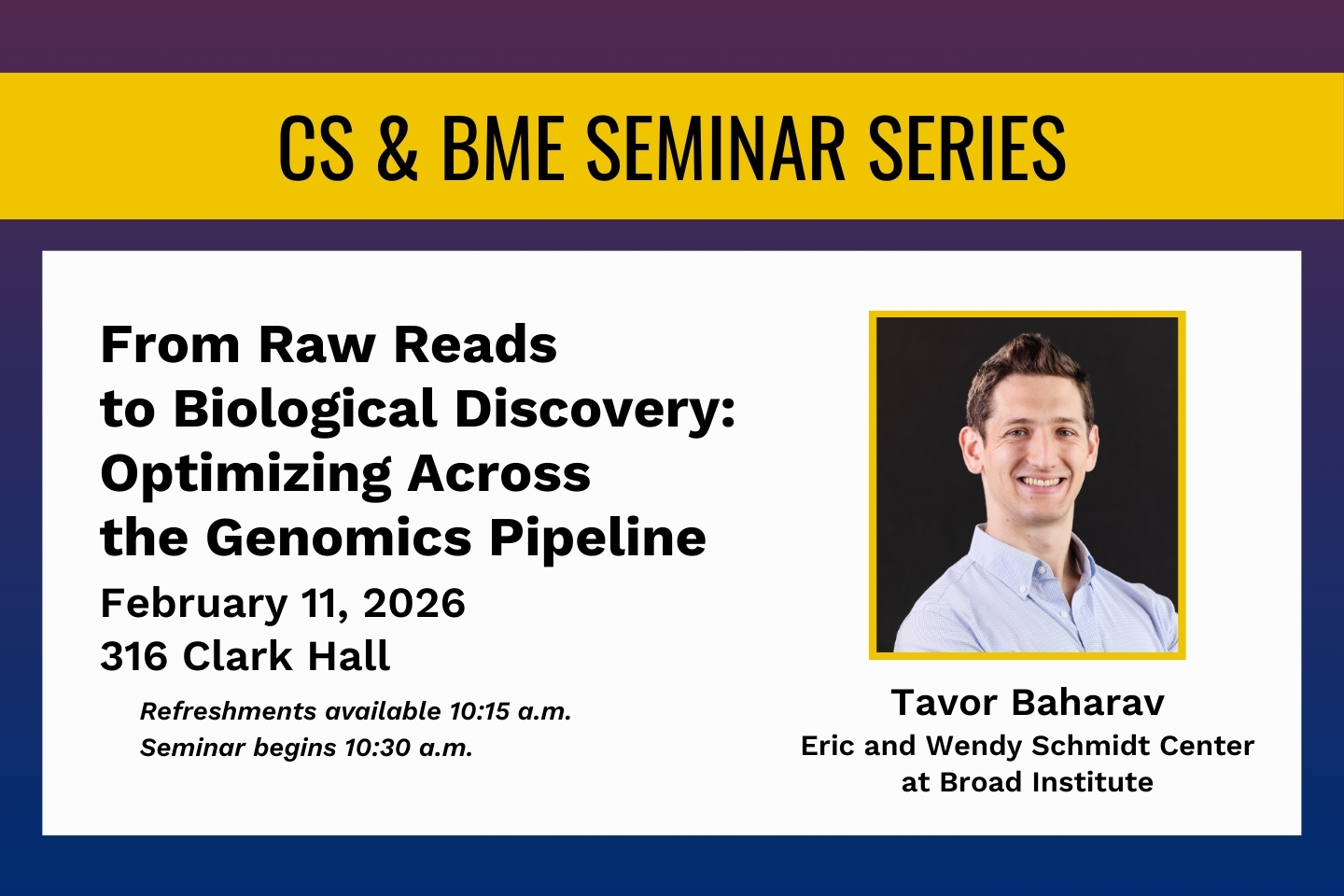 CS & BME SEMINAR SERIES

From Raw Reads to Biological Discovery: Optimizing Across the Genomics Pipeline

February 11, 2026
316 Clark Hall

Refreshments available 10:15 a.m.
Seminar begins 10:30 a.m.

Tavor Baharav
Eric and Wendy Schmidt Center at Broad Institute